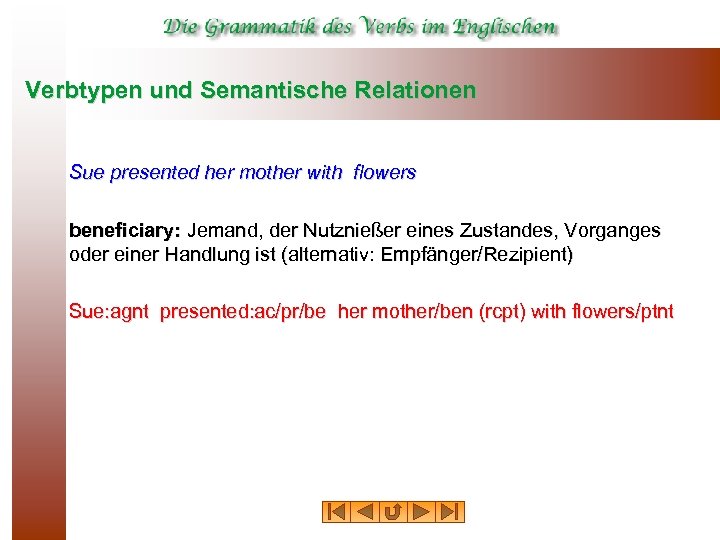 Die Grammatik des Verbs im Englischen

Verbtypen und Semantische Relationen

Sue presented her mother with flowers

beneficiary: Jemand, der Nutznießer eines Zustandes, Vorganges oder einer Handlung ist (alternativ: Empfänger/Rezipient)

Sue:agnt presented:ac/pr/be her mother/ben (rcpt) with flowers/ptnt